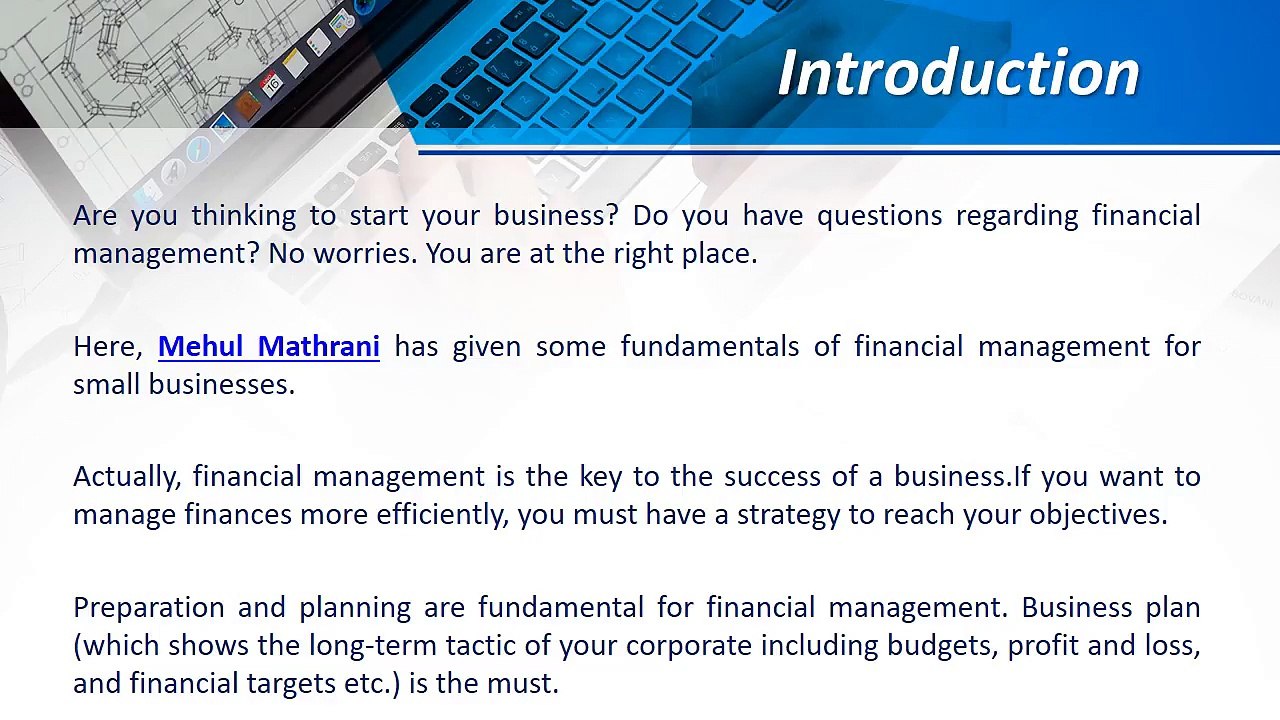 Introduction

Are you thinking to start your business? Do you have questions regarding financial management? No worries. You are at the right place.

Here, Mehul Mathrani has given some fundamentals of financial management for small businesses.

Actually, financial management is the key to the success of a business.If you want to manage finances more efficiently, you must have a strategy to reach your objectives.

Preparation and planning are fundamental for financial management. Business plan (which shows the long-term tactic of your corporate including budgets, profit and loss, and financial targets etc.) is the must.